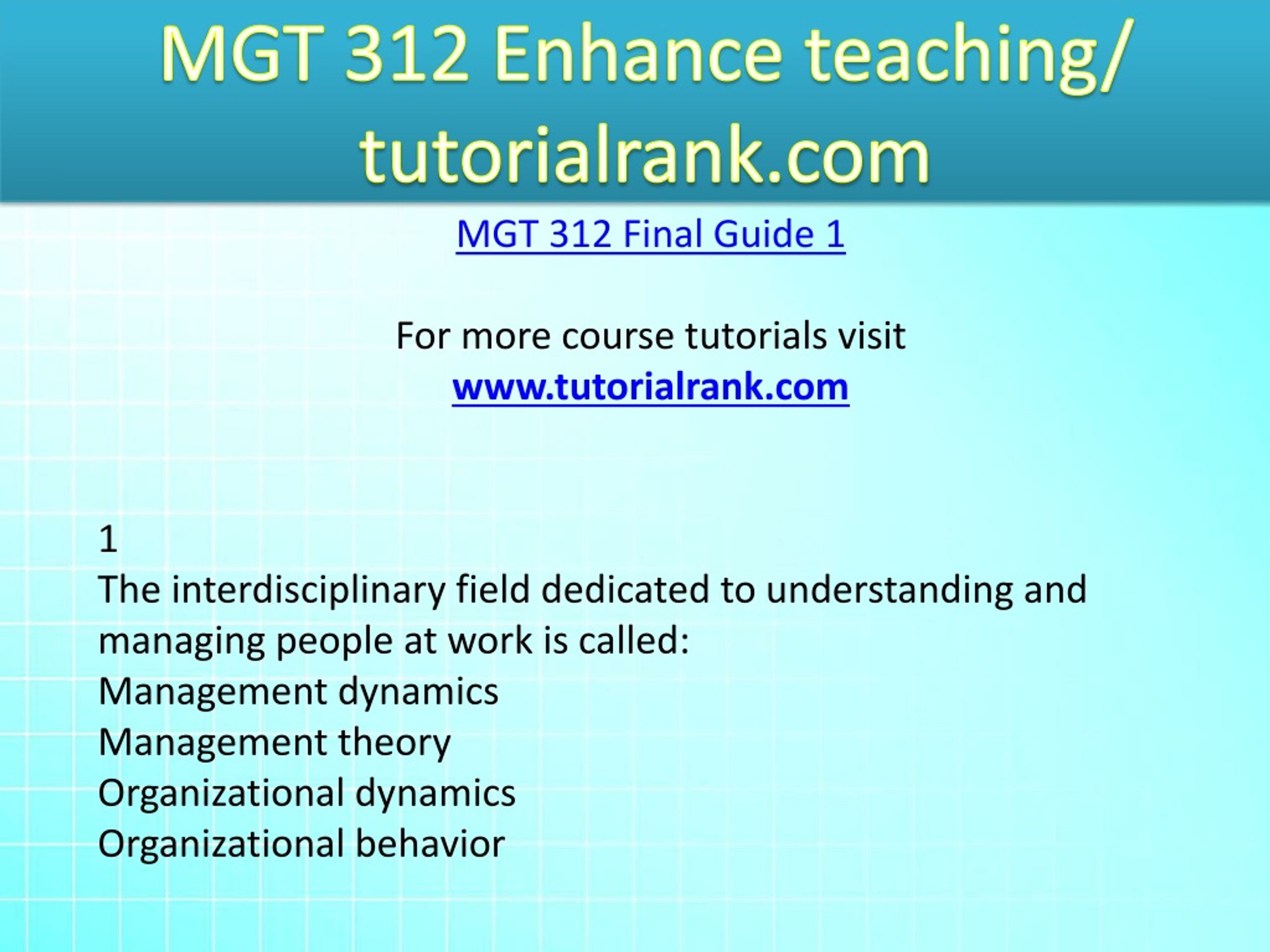 MGT 312 Enhance teaching/ tutorialrank.com

MGT 312 Final Guide 1

For more course tutorials visit
www.tutorialrank.com

1
The interdisciplinary field dedicated to understanding and managing people at work is called:
Management dynamics
Management theory
Organizational dynamics
Organizational behavior